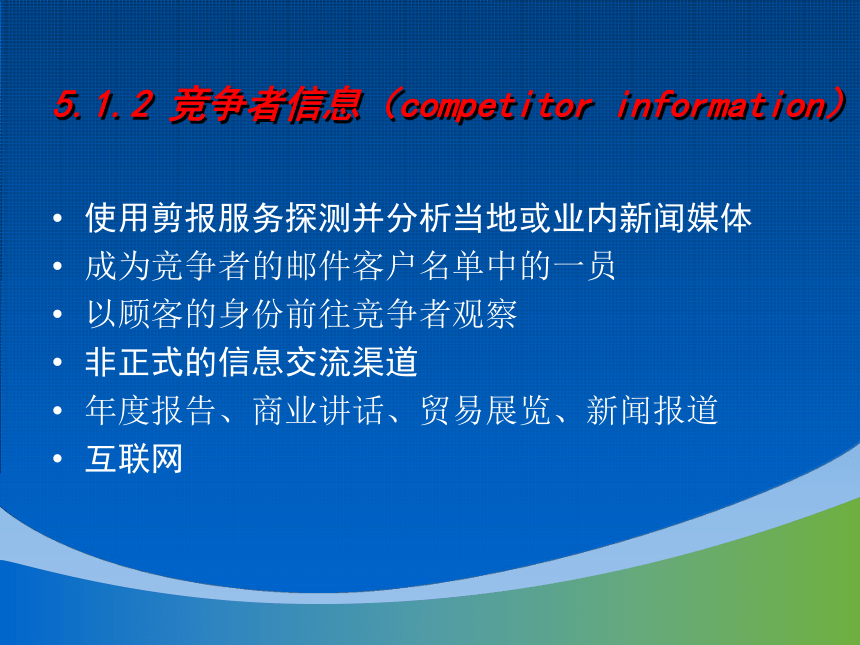 5.1.2 竞争者信息（competitor information）

• 使用剪报服务探测并分析当地或业内新闻媒体
• 成为竞争者的邮件客户名单中的一员
• 以顾客的身份前往竞争者观察
• 非正式的信息交流渠道
• 年度报告、商业讲话、贸易展览、新闻报道
• 互联网